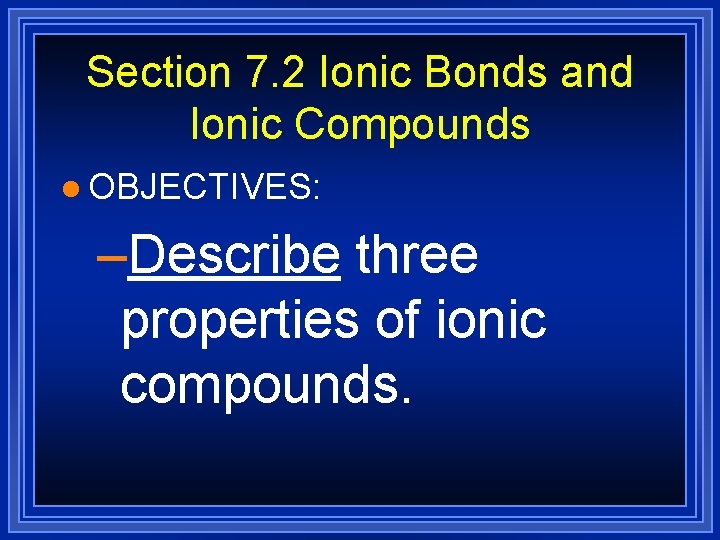 Section 7.2 Ionic Bonds and Ionic Compounds

● OBJECTIVES:

–Describe three properties of ionic compounds.